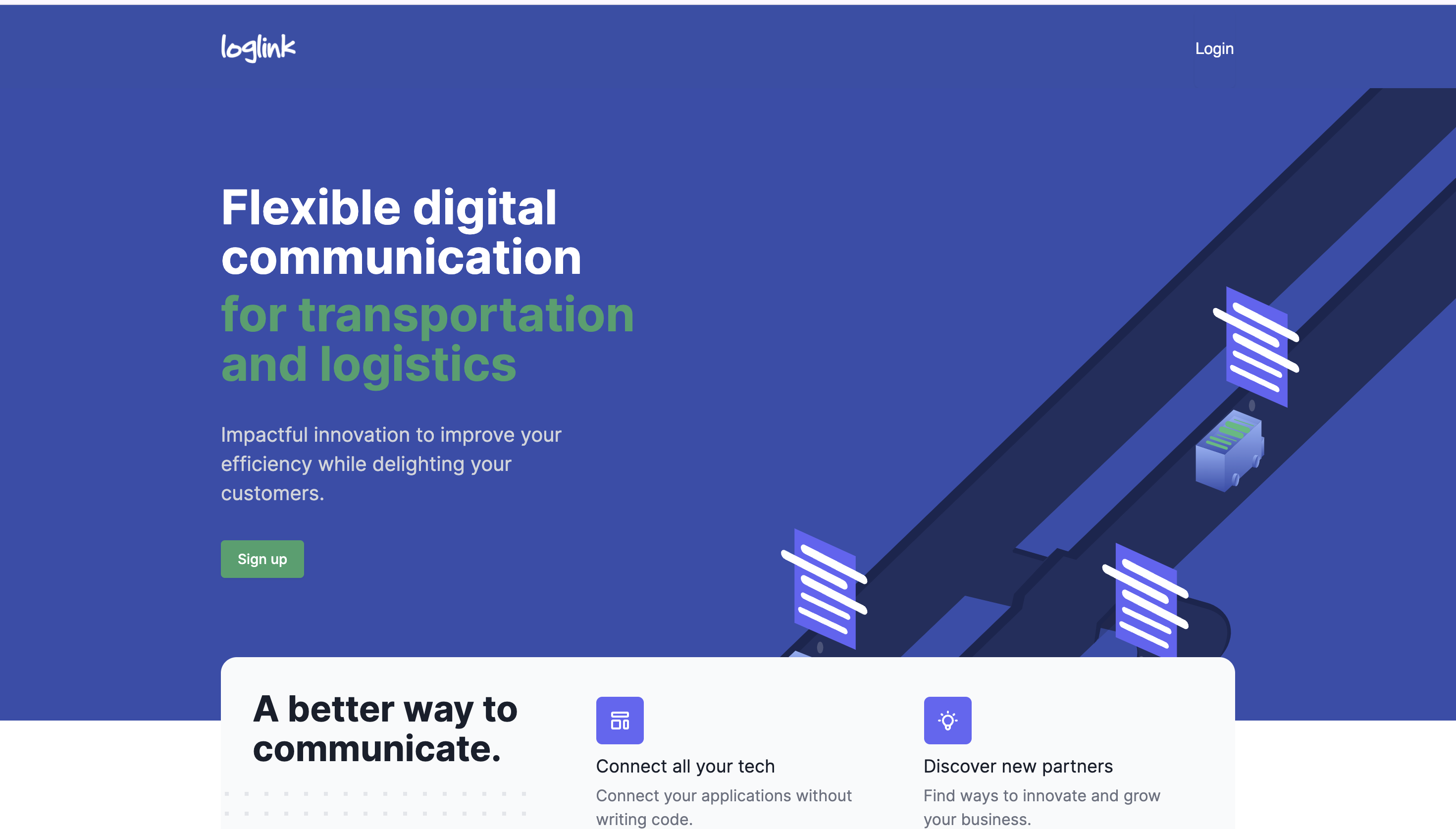 loglink

Login

Flexible digital communication for transportation and logistics

Impactful innovation to improve your efficiency while delighting your customers.

Sign up

A better way to communicate.

Connect all your tech

Connect your applications without writing code.

Discover new partners

Find ways to innovate and grow your business.